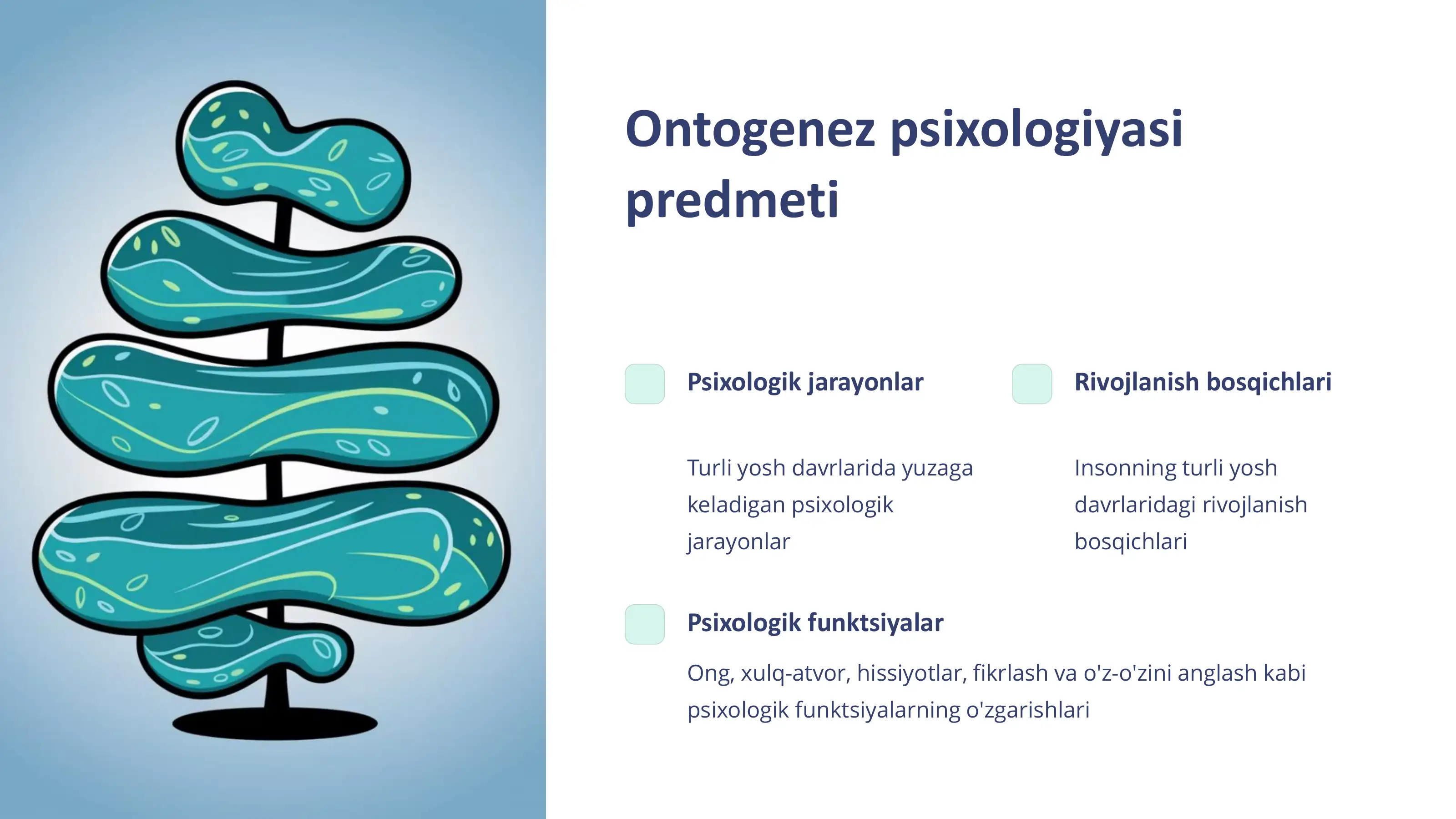 Ontogenez psixologiyasi predmeti

Psixologik jarayonlar

Turli yosh davrlarida yuzaga keladigan psixologik jarayonlar

Rivojlanish bosqichlari

Insonning turli yosh davrlaridagi rivojlanish bosqichlari

Psixologik funktsiyalar

Ong, xulq-atvor, hissiyotlar, fikrlash va o'z-o'zini anglash kabi psixologik funktsiyalarning o'zgarishlari